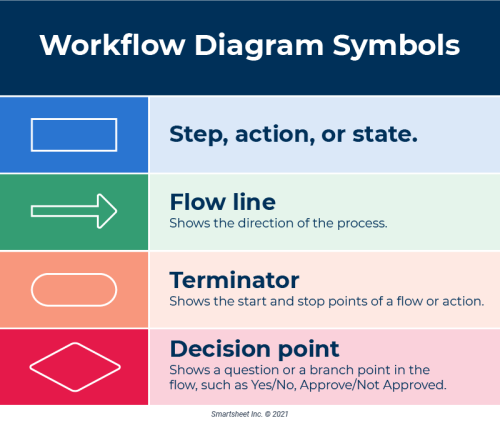 Workflow Diagram Symbols

Step, action, or state.

Flow line
Shows the direction of the process.

Terminator
Shows the start and stop points of a flow or action.

Decision point
Shows a question or a branch point in the flow, such as Yes/No, Approve/Not Approved.

Smartsheet Inc. © 2021